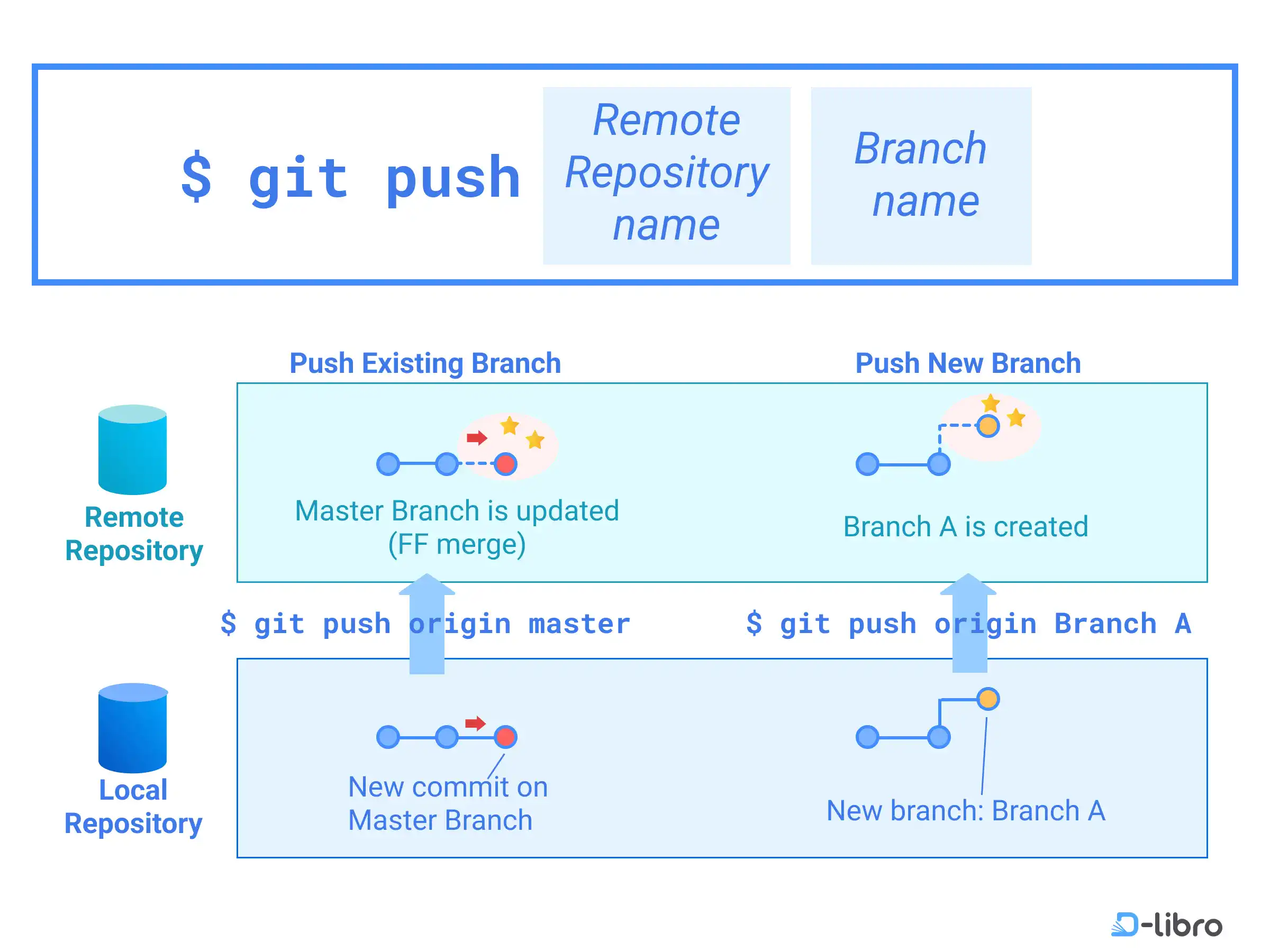 $ git push Remote Repository name Branch name

Push Existing Branch

Push New Branch

Remote Repository

Master Branch is updated (FF merge)

Branch A is created

$ git push origin master

$ git push origin Branch A

Local Repository

New commit on Master Branch

New branch: Branch A

D-libro